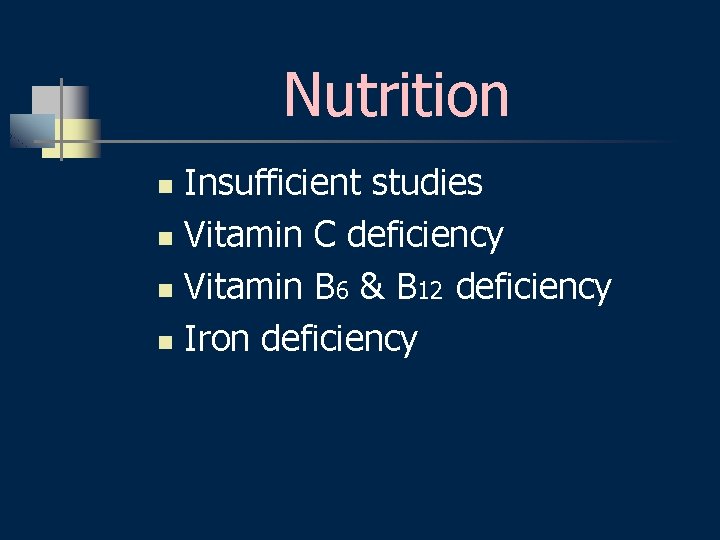 Nutrition

- Insufficient studies
- Vitamin C deficiency
- Vitamin $B_6$ & $B_{12}$ deficiency
- Iron deficiency